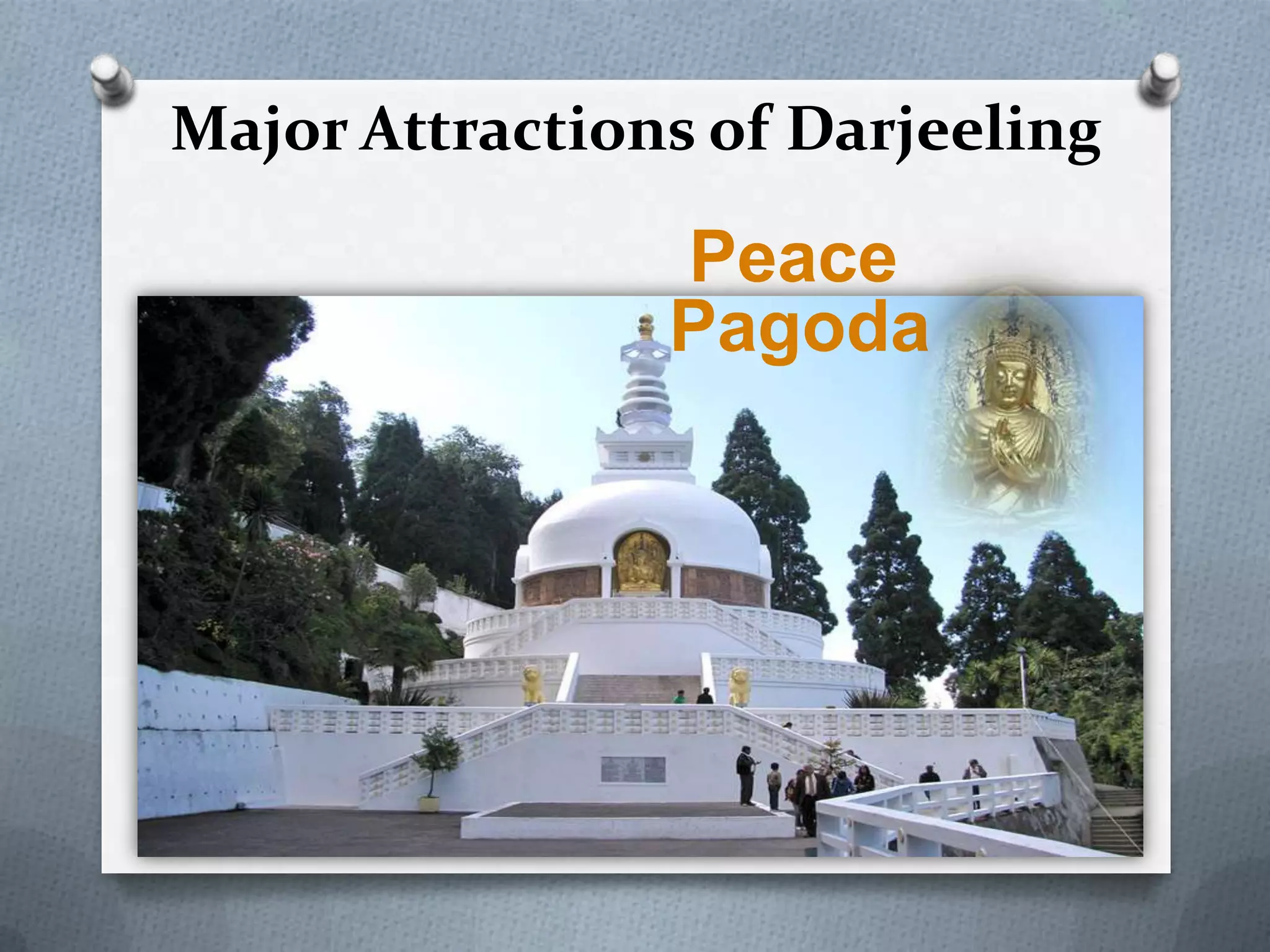 Major Attractions of Darjeeling

Peace Pagoda